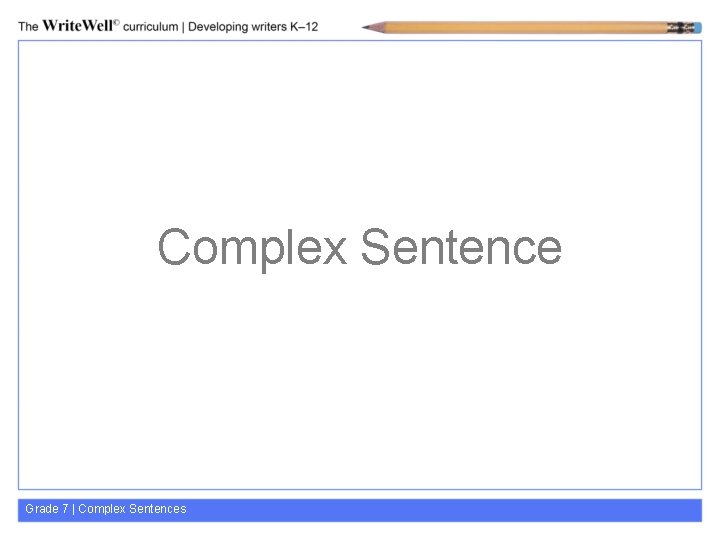 The WriteWell© curriculum | Developing writers K–12

Complex Sentence

Grade 7 | Complex Sentences